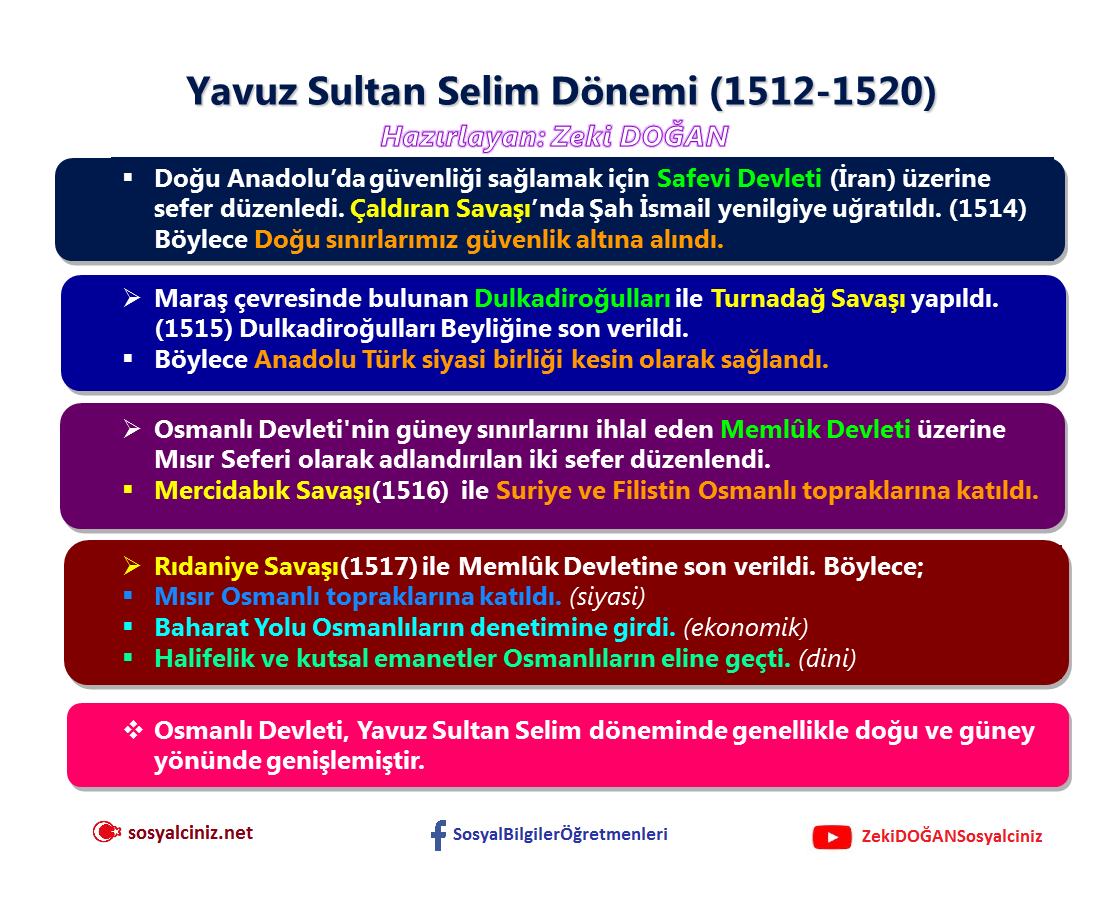 Yavuz Sultan Selim Dönemi (1512-1520)

Hazırlayan: Zeki DOĞAN

▪ Doğu Anadolu'da güvenliği sağlamak için Safevi Devleti (İran) üzerine sefer düzenledi. Çaldıran Savaşı'nda Şah İsmail yenilgiye uğratıldı. (1514) Böylece Doğu sınırlarımız güvenlik altına alındı.

➢ Maraş çevresinde bulunan Dulkadiroğulları ile Turnadağ Savaşı yapıldı. (1515) Dulkadiroğulları Beyliğine son verildi.
▪ Böylece Anadolu Türk siyasi birliği kesin olarak sağlandı.

➢ Osmanlı Devleti'nin güney sınırlarını ihlal eden Memlûk Devleti üzerine Mısır Seferi olarak adlandırılan iki sefer düzenlendi.
▪ Mercidabık Savaşı(1516) ile Suriye ve Filistin Osmanlı topraklarına katıldı.

➢ Rıdaniye Savaşı(1517) ile Memlûk Devletine son verildi. Böylece;
▪ Mısır Osmanlı topraklarına katıldı. (siyasi)
▪ Baharat Yolu Osmanlıların denetimine girdi. (ekonomik)
▪ Halifelik ve kutsal emanetler Osmanlıların eline geçti. (dini)

❖ Osmanlı Devleti, Yavuz Sultan Selim döneminde genellikle doğu ve güney yönünde genişlemiştir.

sosyalciniz.net
SosyalBilgilerÖğretmenleri
ZekiDOĞANSosyalciniz